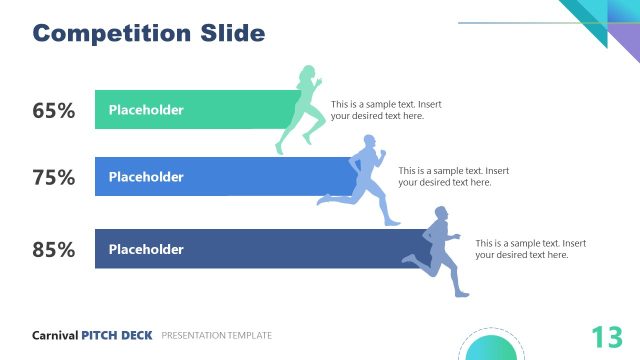 Competition Slide

65%

Placeholder

This is a sample text. Insert your desired text here.

75%

Placeholder

This is a sample text. Insert your desired text here.

85%

Placeholder

This is a sample text. Insert your desired text here.

Carnival PITCH DECK PRESENTATION TEMPLATE

13